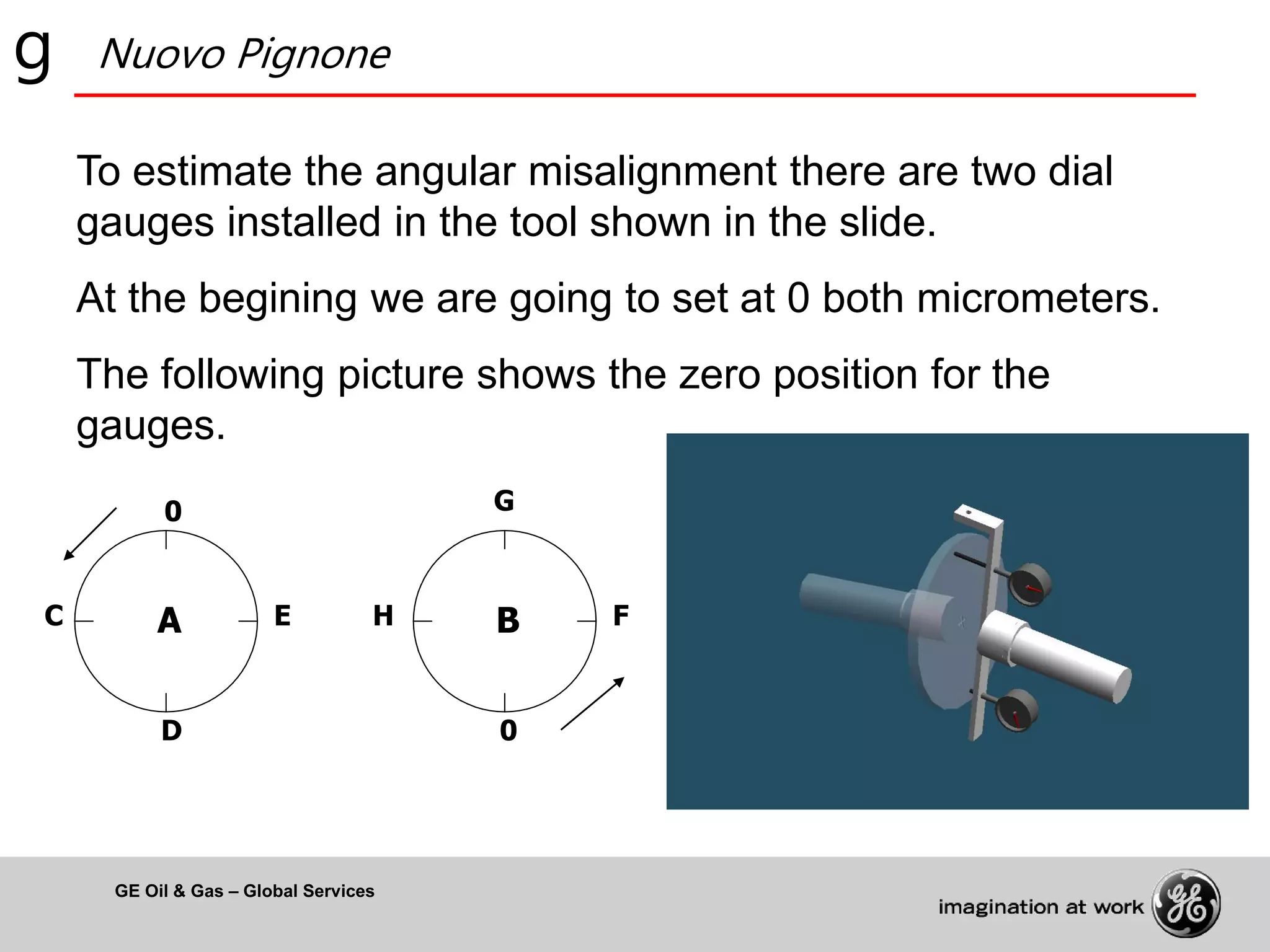 g Nuovo Pignone

To estimate the angular misalignment there are two dial gauges installed in the tool shown in the slide.

At the begining we are going to set at 0 both micrometers.

The following picture shows the zero position for the gauges.

0
C
A
E
D

G
H
B
F
0

GE Oil & Gas – Global Services

imagination at work